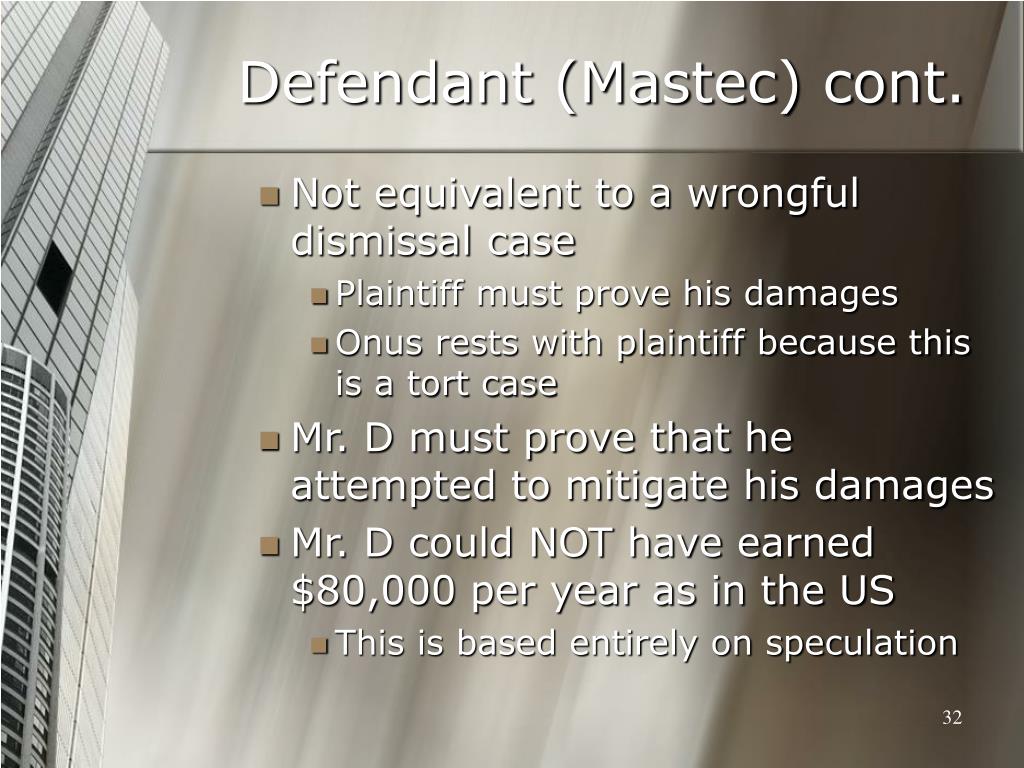 Defendant (Mastec) cont.

Not equivalent to a wrongful dismissal case

Plaintiff must prove his damages

Onus rests with plaintiff because this is a tort case

Mr. D must prove that he attempted to mitigate his damages

Mr. D could NOT have earned \$80,000 per year as in the US

This is based entirely on speculation

32